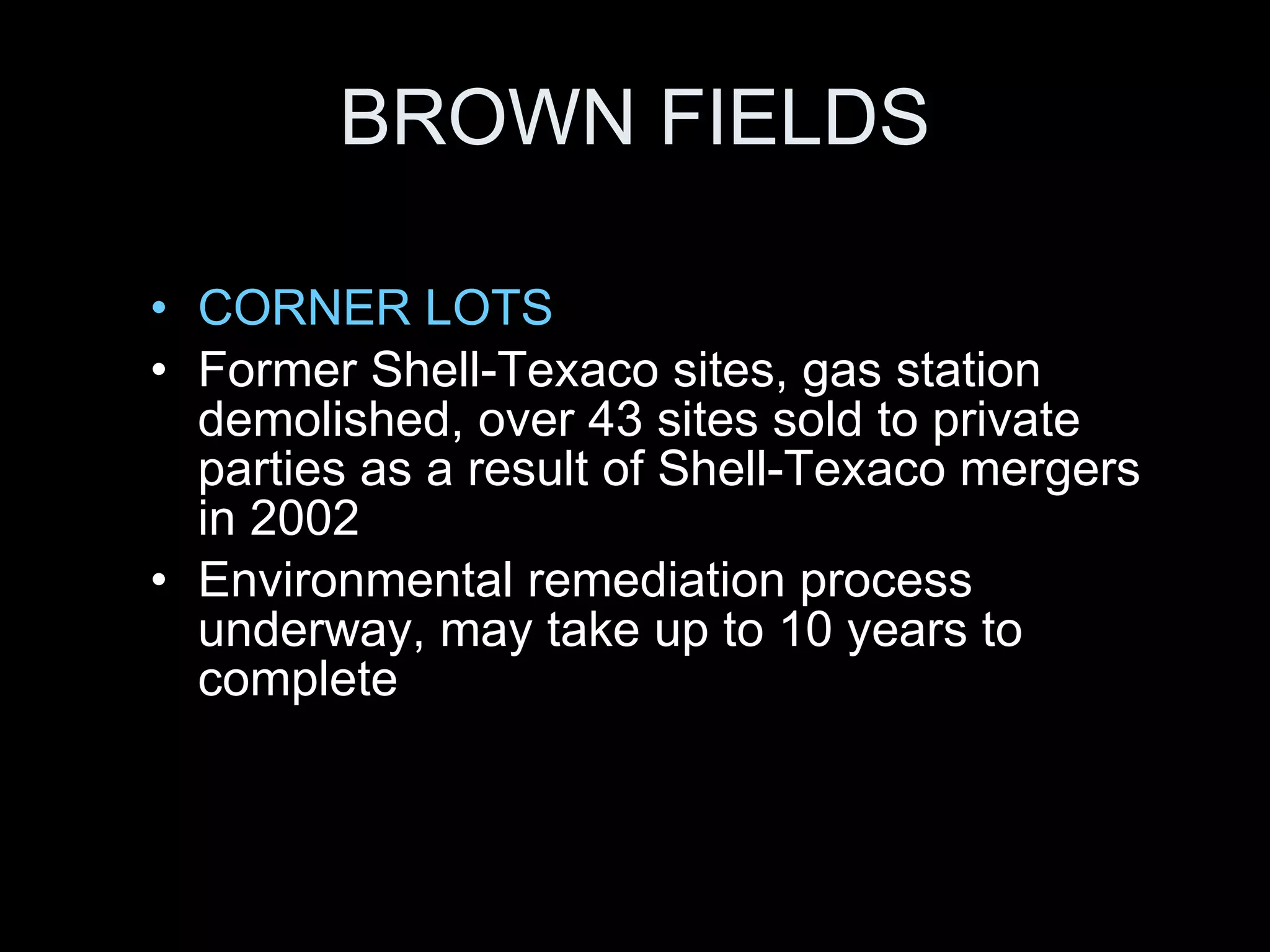 BROWN FIELDS

• CORNER LOTS
• Former Shell-Texaco sites, gas station demolished, over 43 sites sold to private parties as a result of Shell-Texaco mergers in 2002
• Environmental remediation process underway, may take up to 10 years to complete